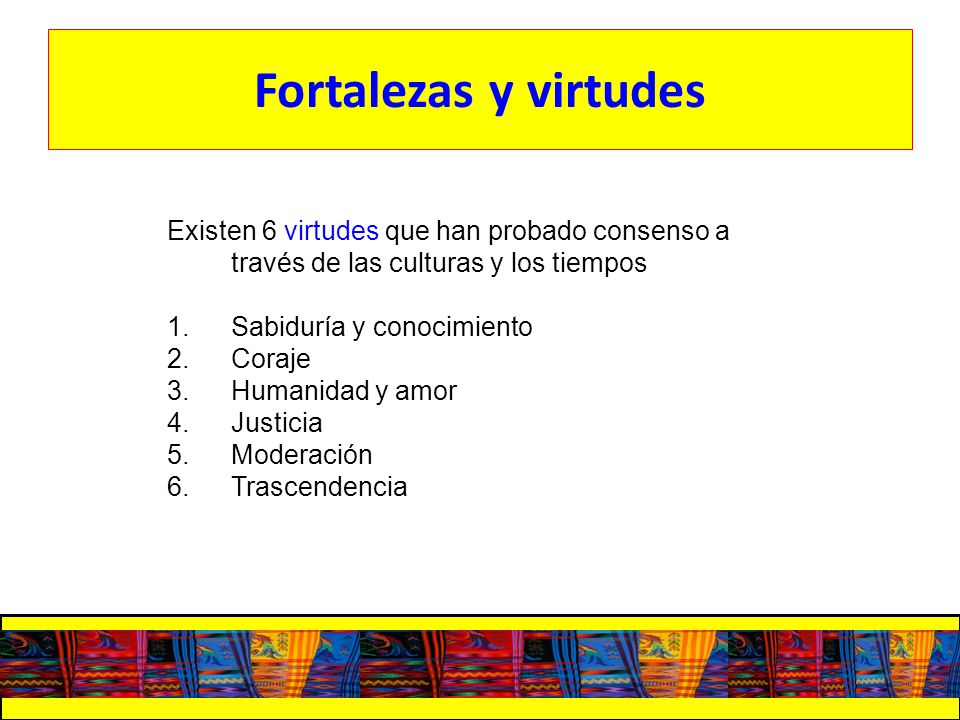 Fortalezas y virtudes

Existen 6 virtudes que han probado consenso a través de las culturas y los tiempos

1. Sabiduría y conocimiento
2. Coraje
3. Humanidad y amor
4. Justicia
5. Moderación
6. Trascendencia